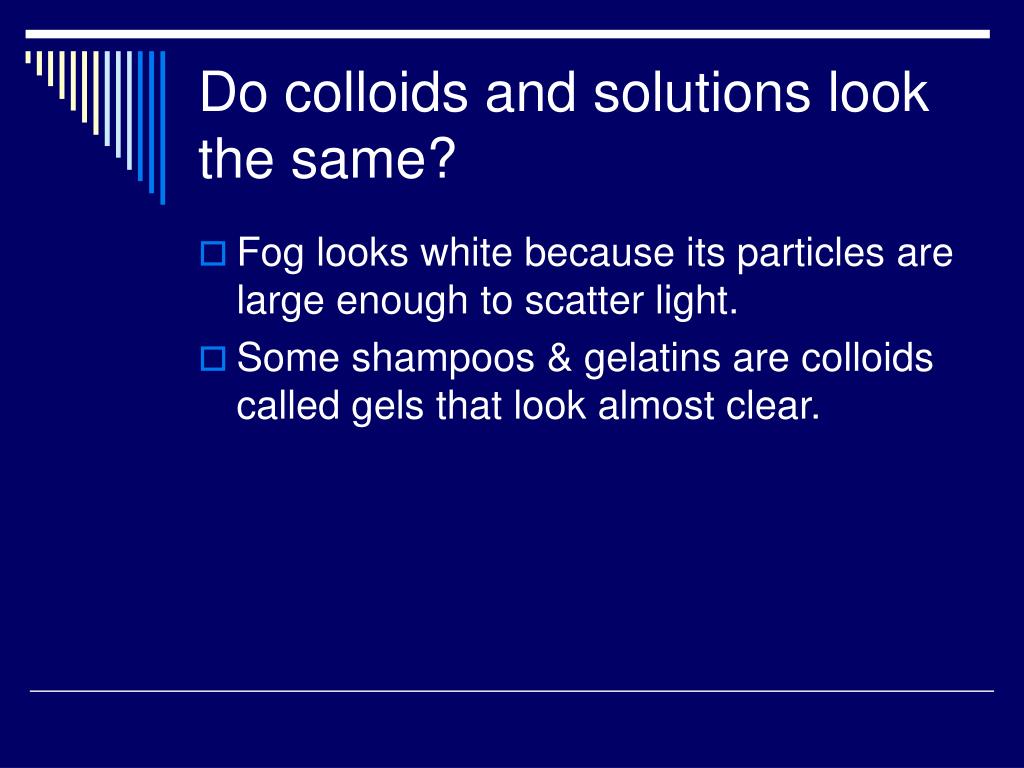 Do colloids and solutions look the same?

Fog looks white because its particles are large enough to scatter light.

Some shampoos & gelatins are colloids called gels that look almost clear.